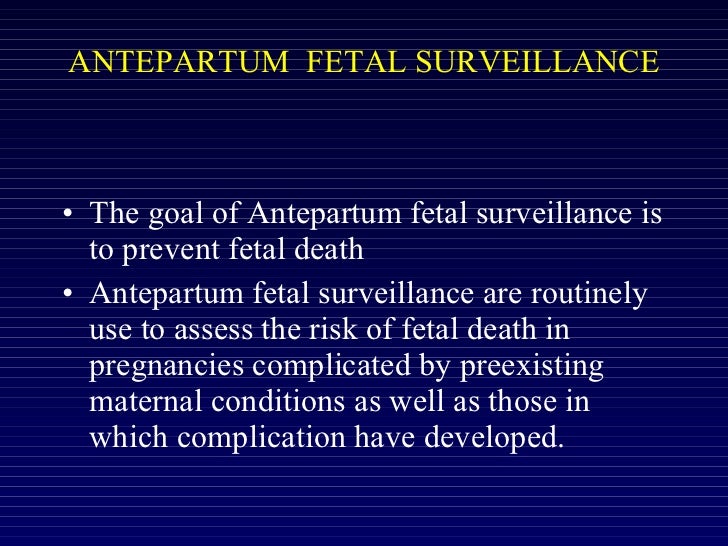 ANTEPARTUM FETAL SURVEILLANCE

• The goal of Antepartum fetal surveillance is to prevent fetal death

• Antepartum fetal surveillance are routinely use to assess the risk of fetal death in pregnancies complicated by preexisting maternal conditions as well as those in which complication have developed.